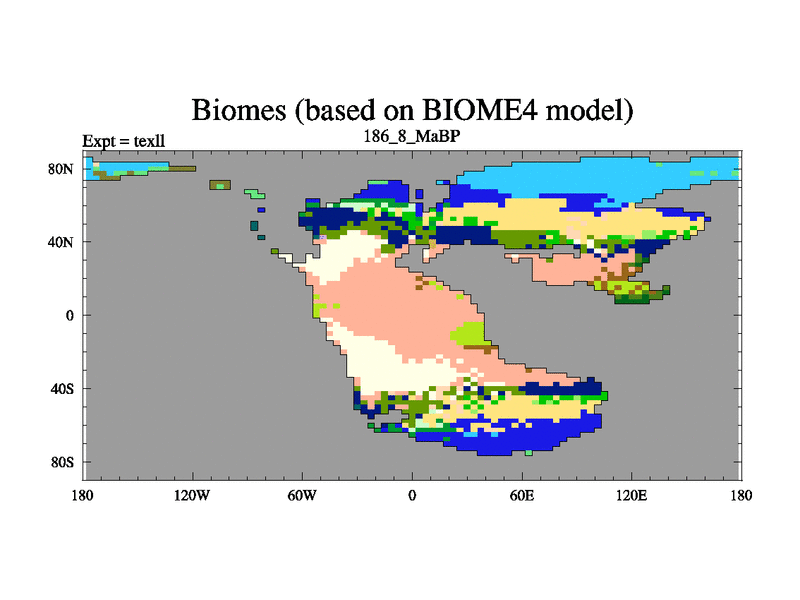 Biomes (based on BIOME4 model)

Expt = texll

186_8_MaBP

80N
40N
0
40S
80S

180
120W
60W
0
60E
120E
180